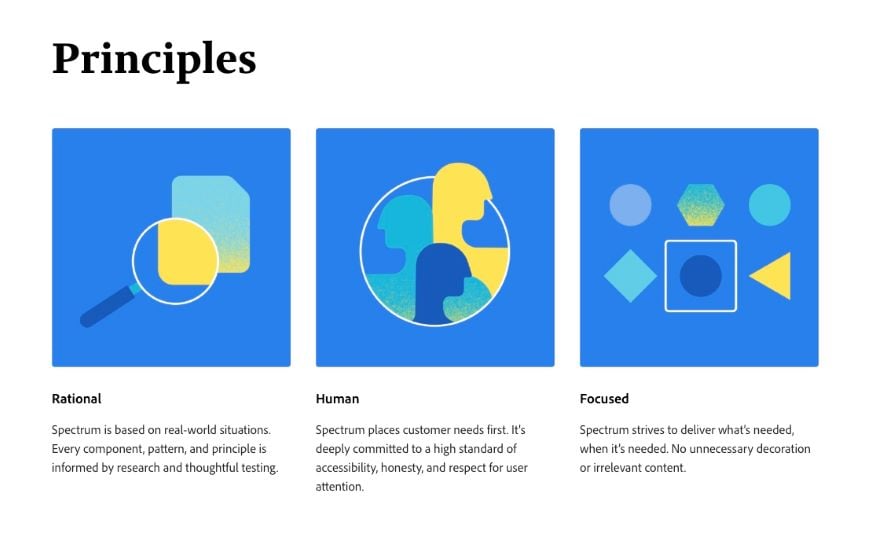 Principles

Rational

Spectrum is based on real-world situations. Every component, pattern, and principle is informed by research and thoughtful testing.

Human

Spectrum places customer needs first. It's deeply committed to a high standard of accessibility, honesty, and respect for user attention.

Focused

Spectrum strives to deliver what's needed, when it's needed. No unnecessary decoration or irrelevant content.